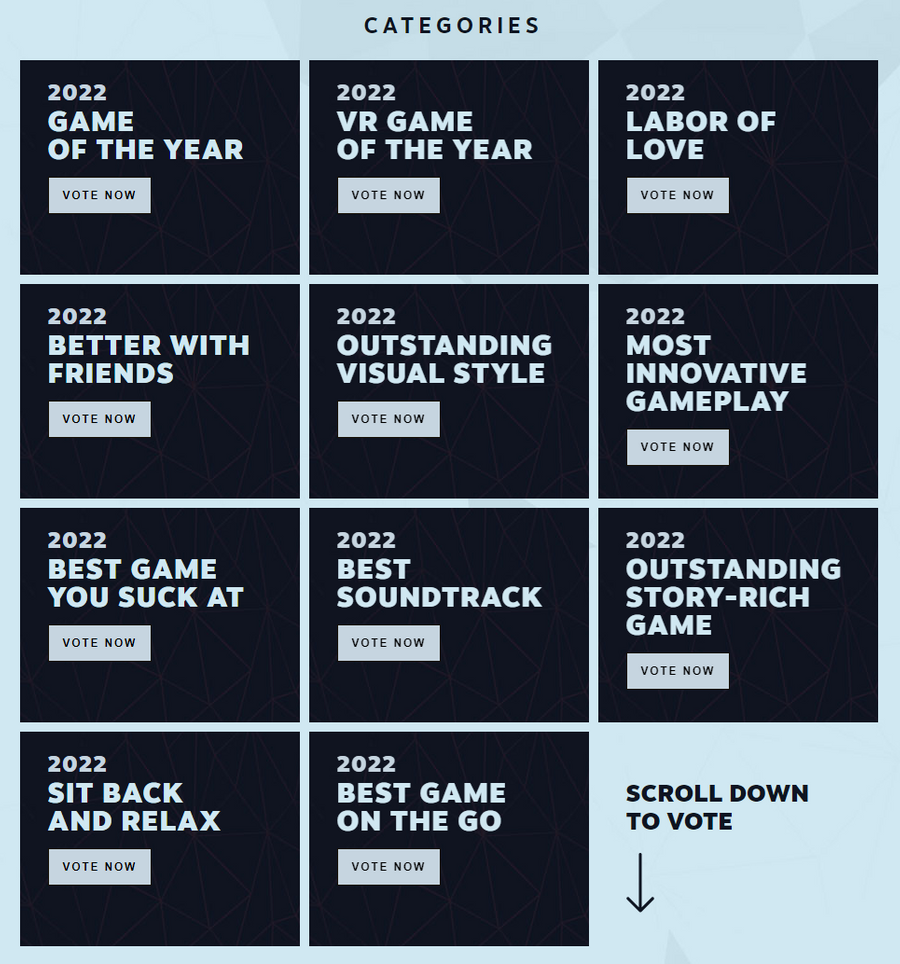 CATEGORIES

2022
GAME OF THE YEAR
VOTE NOW

2022
VR GAME OF THE YEAR
VOTE NOW

2022
LABOR OF LOVE
VOTE NOW

2022
BETTER WITH FRIENDS
VOTE NOW

2022
OUTSTANDING VISUAL STYLE
VOTE NOW

2022
MOST INNOVATIVE GAMEPLAY
VOTE NOW

2022
BEST GAME YOU SUCK AT
VOTE NOW

2022
BEST SOUNDTRACK
VOTE NOW

2022
OUTSTANDING STORY-RICH GAME
VOTE NOW

2022
SIT BACK AND RELAX
VOTE NOW

2022
BEST GAME ON THE GO
VOTE NOW

SCROLL DOWN TO VOTE